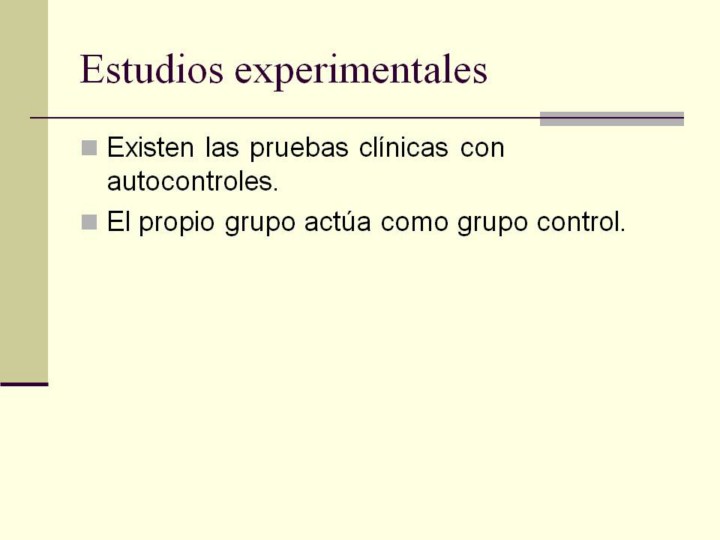 Estudios experimentales

Existen las pruebas clínicas con autocontroles.

El propio grupo actúa como grupo control.